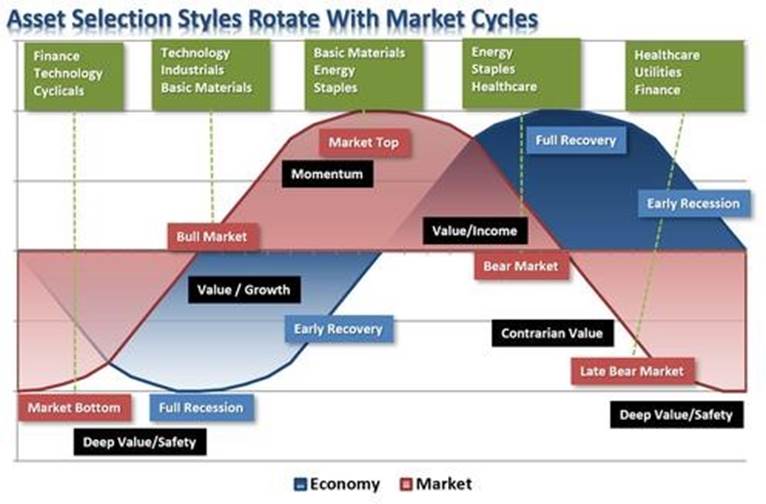 Asset Selection Styles Rotate With Market Cycles

Finance
Technology
Cyclicals

Technology
Industrials
Basic Materials

Basic Materials
Energy
Staples

Energy
Staples
Healthcare

Healthcare
Utilities
Finance

Market Top

Full Recovery

Momentum

Early Recession

Bull Market

Value/Income

Bear Market

Value / Growth

Early Recovery

Contrarian Value

Late Bear Market

Market Bottom

Full Recession

Deep Value/Safety

Deep Value/Safety

Economy
Market